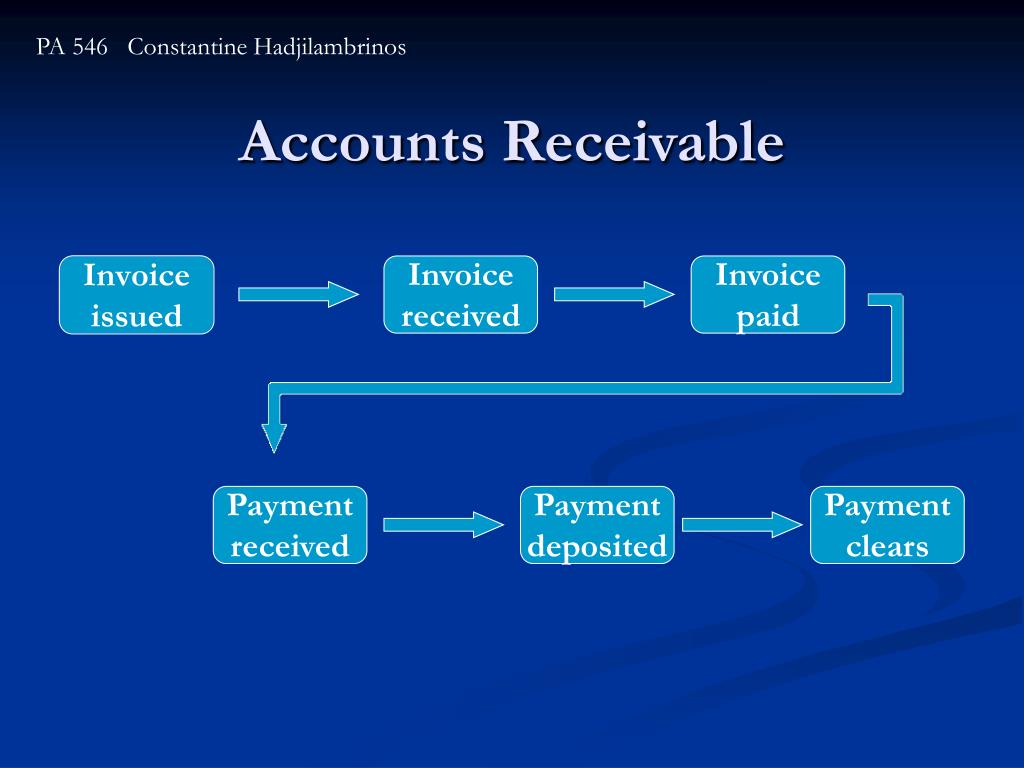 PA 546 Constantine Hadjilambrinos

Accounts Receivable

Invoice issued

Invoice received

Invoice paid

Payment received

Payment deposited

Payment clears